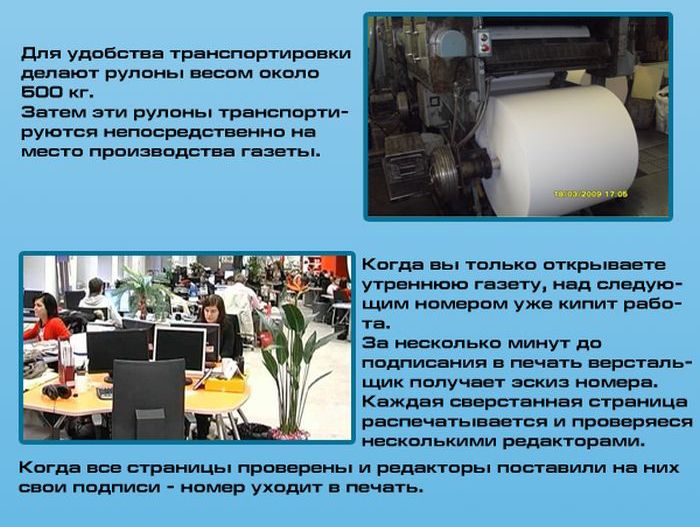 Для удобства транспортировки делают рулоны весом около 500 кг.
Затем эти рулоны транспортируются непосредственно на место производства газеты.

18/03/2009 17:05

Когда вы только открываете утреннюю газету, над следующим номером уже кипит работа.
За несколько минут до подписания в печать верстальщик получает эскиз номера.
Каждая сверстанная страница распечатывается и проверяеся несколькими редакторами.

Когда все страницы проверены и редакторы поставили на них свои подписи - номер уходит в печать.